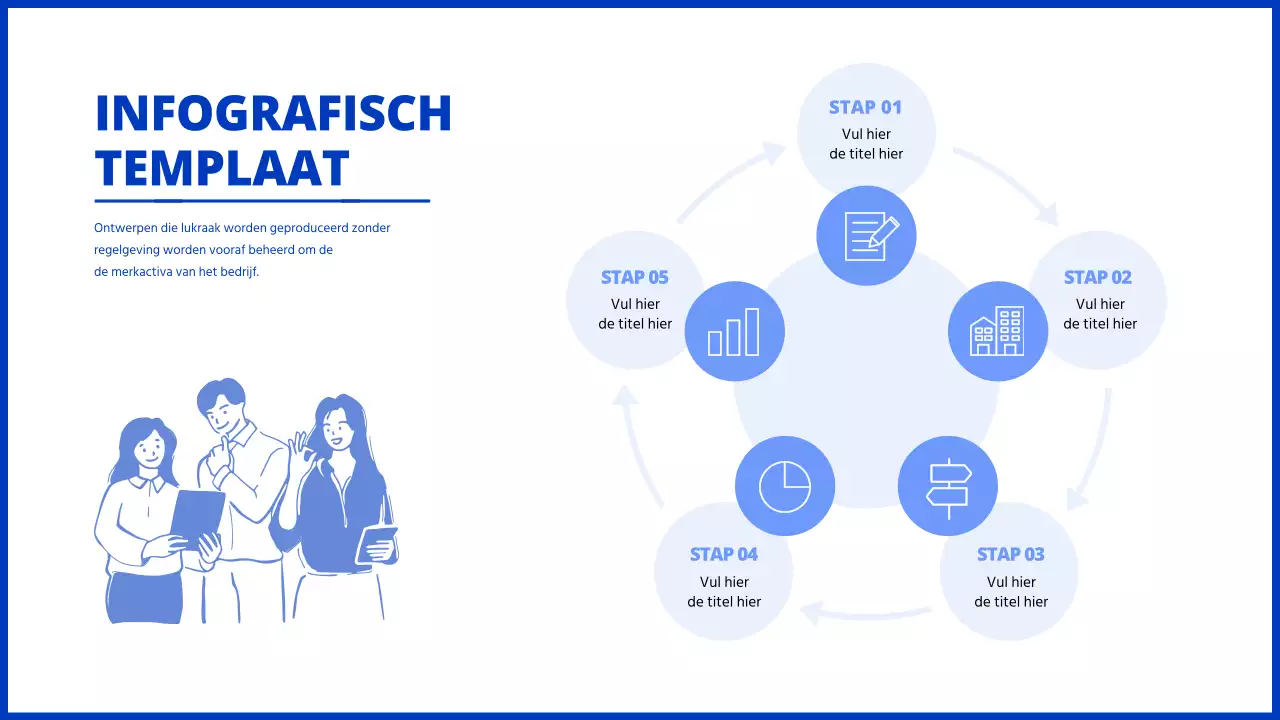 INFOGRAFISCH TEMPLAAT

Ontwerpen die lukraak worden geproduceerd zonder regelgeving worden vooraf beheerd om de de merkactiva van het bedrijf.

STAP 01
Vul hier de titel hier

STAP 02
Vul hier de titel hier

STAP 03
Vul hier de titel hier

STAP 04
Vul hier de titel hier

STAP 05
Vul hier de titel hier